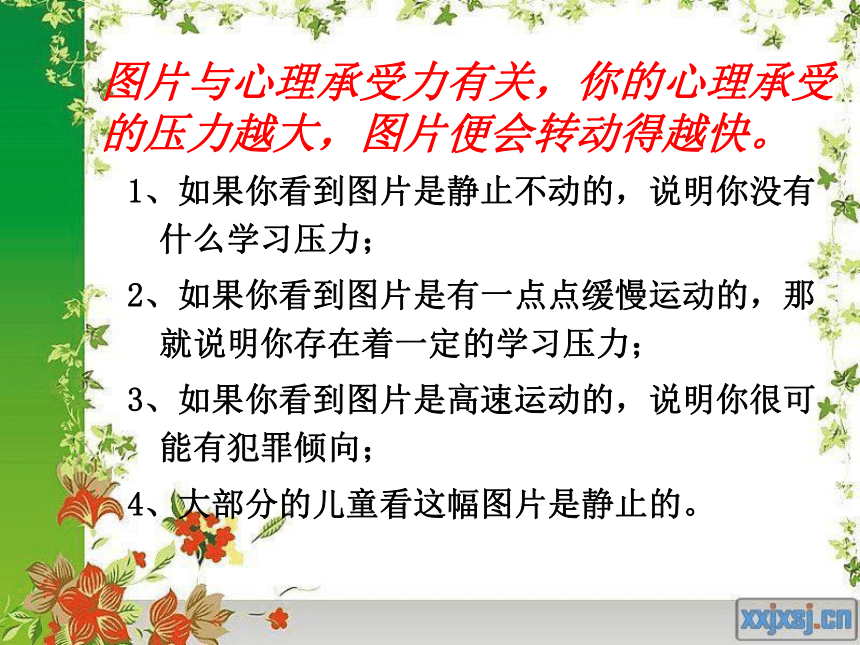 图片与心理承受力有关，你的心理承受的压力越大，图片便会转动得越快。

1、如果你看到图片是静止不动的，说明你没有什么学习压力；

2、如果你看到图片是有一点点缓慢运动的，那就说明你存在着一定的学习压力；

3、如果你看到图片是高速运动的，说明你很可能有犯罪倾向；

4、大部分的儿童看这幅图片是静止的。

xxjxsj.cn